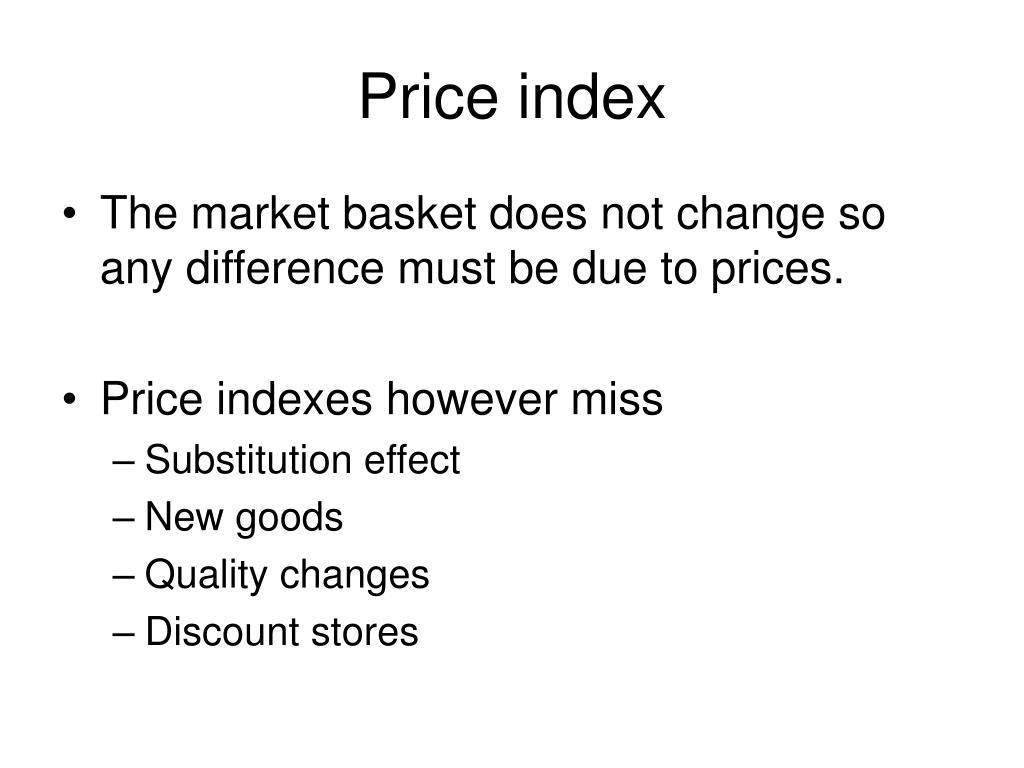 Price index

• The market basket does not change so any difference must be due to prices.

• Price indexes however miss
– Substitution effect
– New goods
– Quality changes
– Discount stores